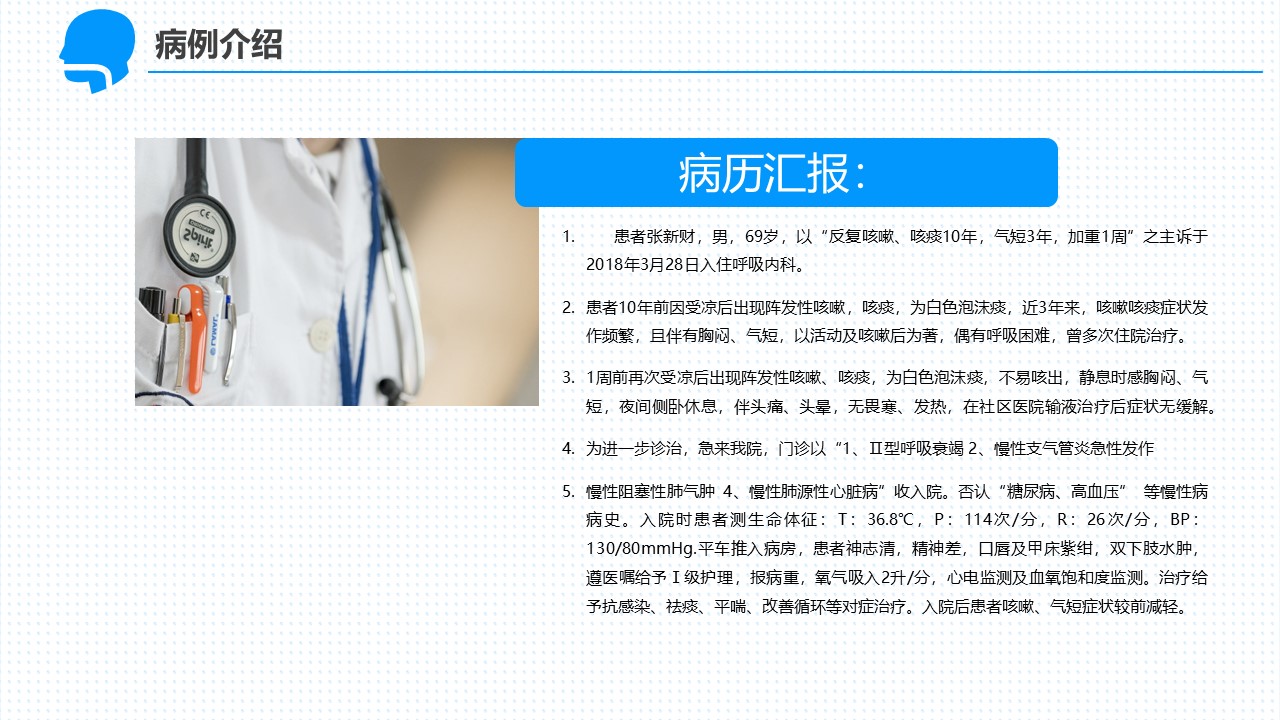 病例介绍

病历汇报：

1. 患者张新财，男，69岁，以“反复咳嗽、咳痰10年，气短3年，加重1周”之主诉于2018年3月28日入住呼吸内科。

2. 患者10年前因受凉后出现阵发性咳嗽，咳痰，为白色泡沫痰，近3年来，咳嗽咳痰症状发作频繁，且伴有胸闷、气短，以活动及咳嗽后为著，偶有呼吸困难，曾多次住院治疗。

3. 1周前再次受凉后出现阵发性咳嗽、咳痰，为白色泡沫痰，不易咳出，静息时感胸闷、气短，夜间侧卧休息，伴头痛、头晕，无畏寒、发热，在社区医院输液治疗后症状无缓解。

4. 为进一步诊治，急来我院，门诊以“1、Ⅱ型呼吸衰竭 2、慢性支气管炎急性发作

5. 慢性阻塞性肺气肿 4、慢性肺源性心脏病”收入院。否认“糖尿病、高血压” 等慢性病病史。入院时患者测生命体征：T：36.8℃，P：114次/分，R：26次/分，BP：130/80mmHg.平车推入病房，患者神志清，精神差，口唇及甲床紫绀，双下肢水肿，遵医嘱给予Ⅰ级护理，报病重，氧气吸入2升/分，心电监测及血氧饱和度监测。治疗给予抗感染、祛痰、平喘、改善循环等对症治疗。入院后患者咳嗽、气短症状较前减轻。